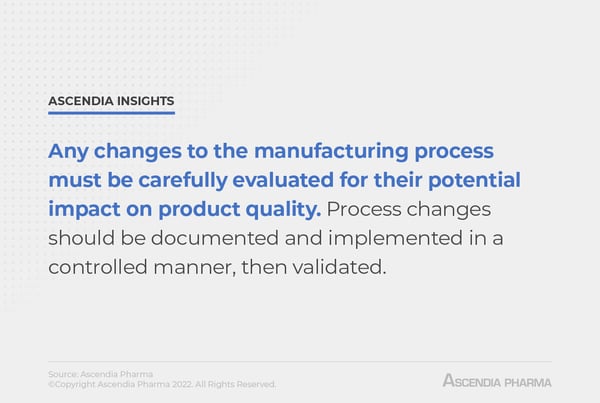 ASCENDIA INSIGHTS

Any changes to the manufacturing process must be carefully evaluated for their potential impact on product quality. Process changes should be documented and implemented in a controlled manner, then validated.

Source: Ascendia Pharma
©Copyright Ascendia Pharma 2022. All Rights Reserved.

ASCENDIA PHARMA